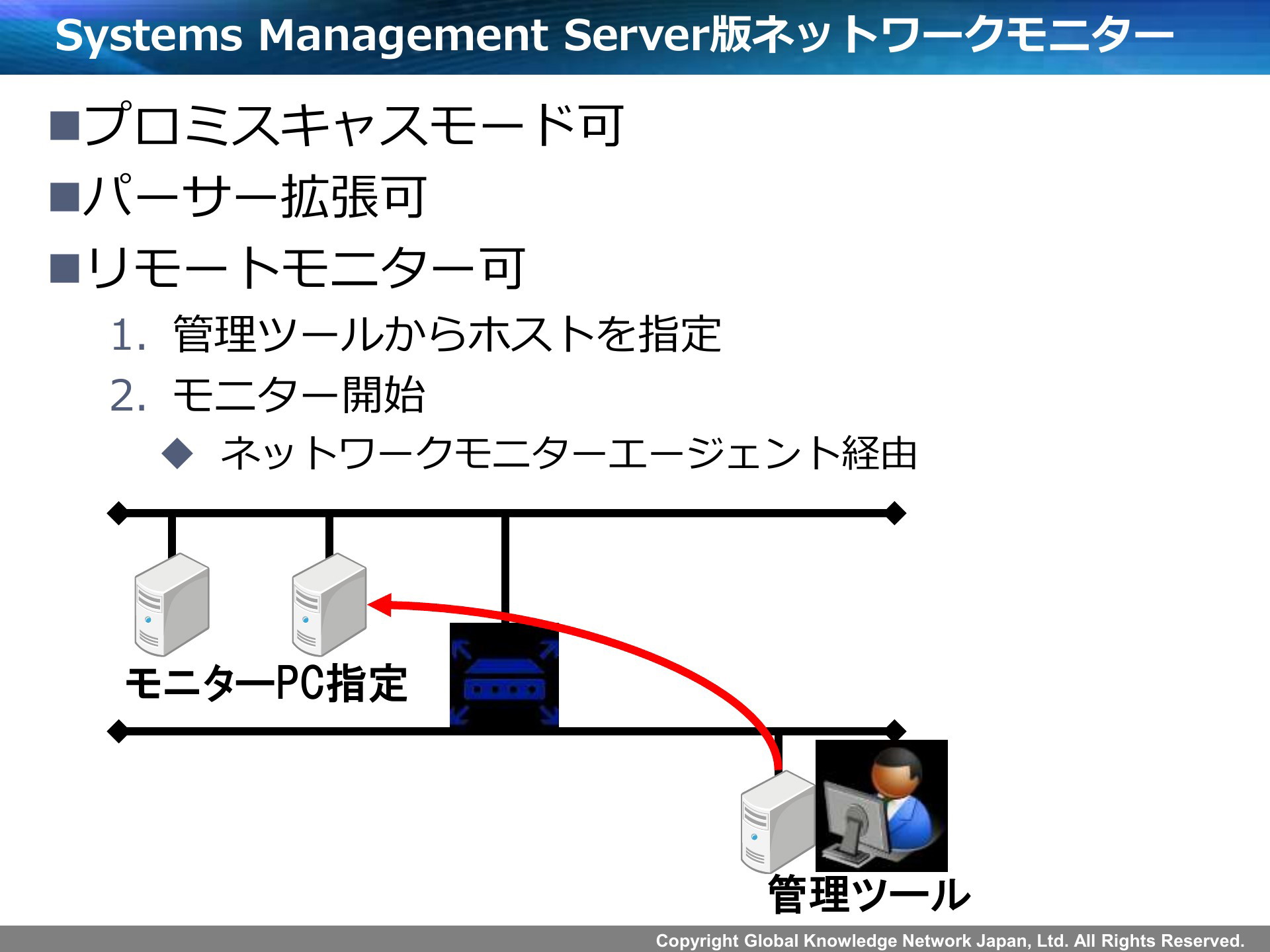 Systems Management Server版ネットワークモニター

■プロミスキャスモード可

■パーサー拡張可

■リモートモニター可

1. 管理ツールからホストを指定

2. モニター開始

◆ ネットワークモニターエージェント経由

モニターPC指定

管理ツール

Copyright Global Knowledge Network Japan, Ltd. All Rights Reserved.